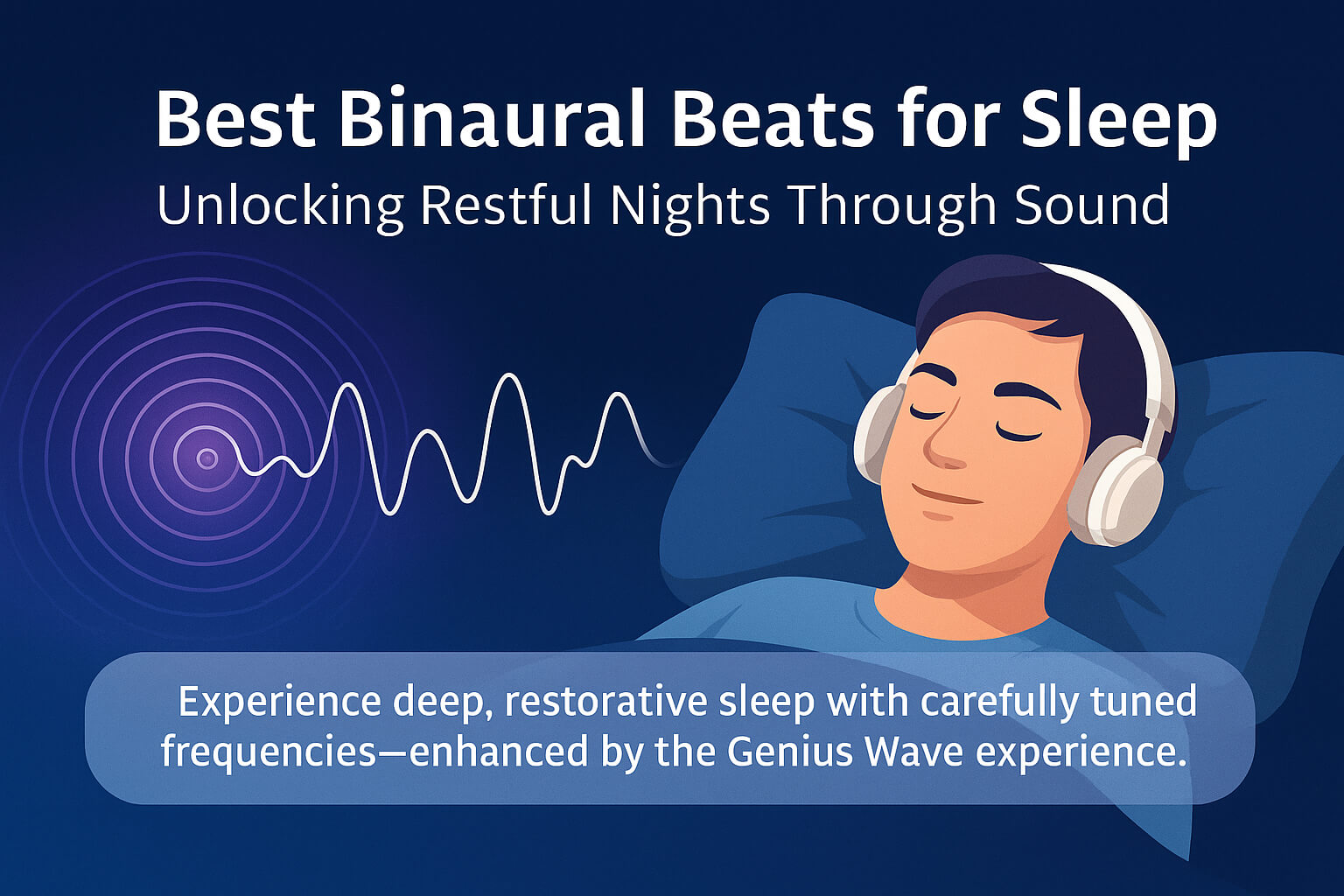 Best Binaural Beats for Sleep
Unlocking Restful Nights Through Sound

Experience deep, restorative sleep with carefully tuned frequencies—enhanced by the Genius Wave experience.